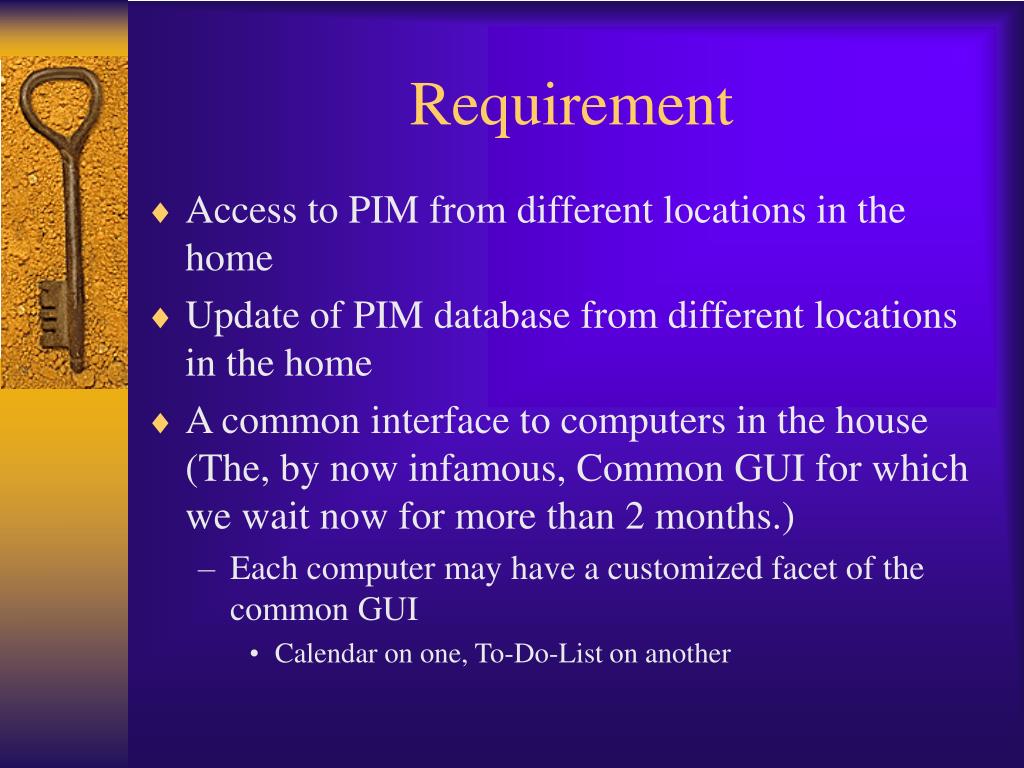 Requirement

♦ Access to PIM from different locations in the home

♦ Update of PIM database from different locations in the home

♦ A common interface to computers in the house (The, by now infamous, Common GUI for which we wait now for more than 2 months.)

– Each computer may have a customized facet of the common GUI

• Calendar on one, To-Do-List on another